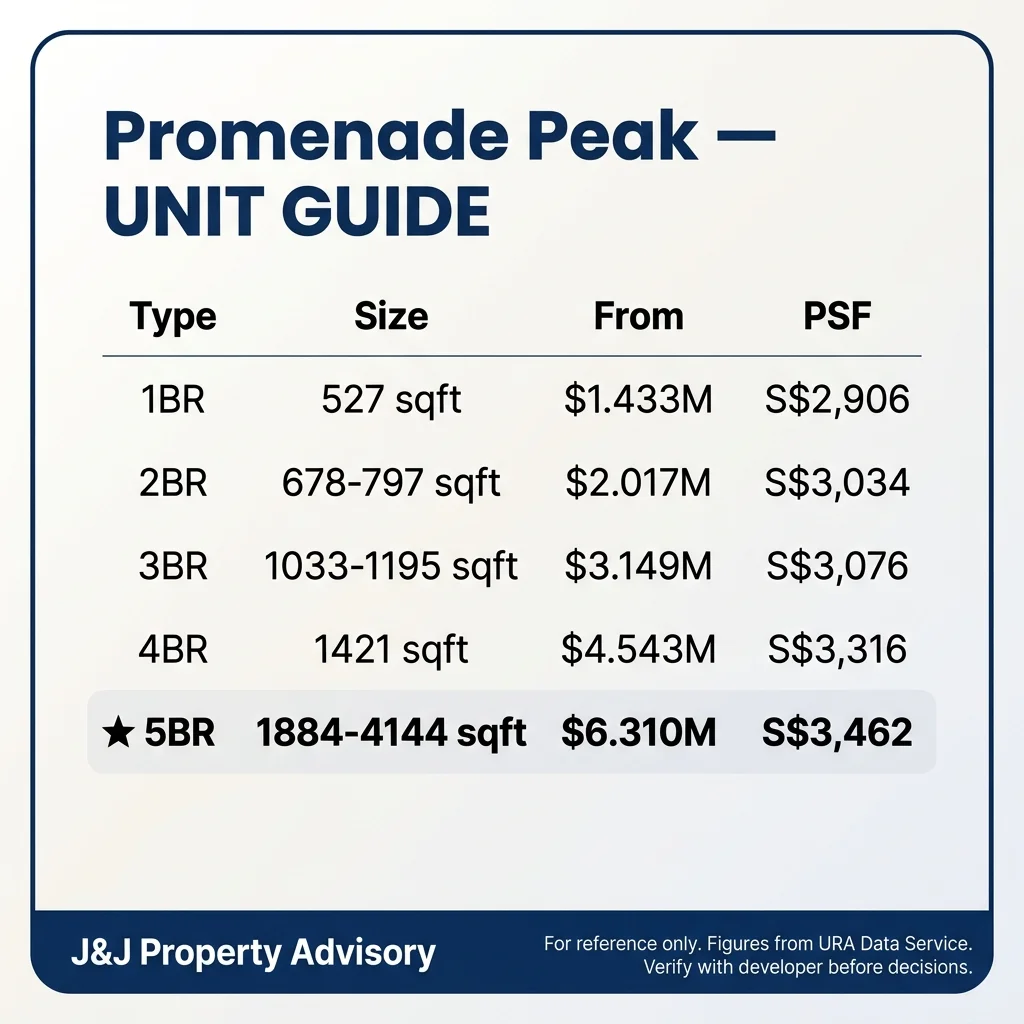 Promenade Peak — UNIT GUIDE

| Type | Size | From | PSF |
|---|---|---|---|
| 1BR | 527 sqft | \$1.433M | S\$2,906 |
| 2BR | 678-797 sqft | \$2.017M | S\$3,034 |
| 3BR | 1033-1195 sqft | \$3.149M | S\$3,076 |
| 4BR | 1421 sqft | \$4.543M | S\$3,316 |
| ★ 5BR | 1884-4144 sqft | \$6.310M | S\$3,462 |

J&J Property Advisory

For reference only. Figures from URA Data Service. Verify with developer before decisions.